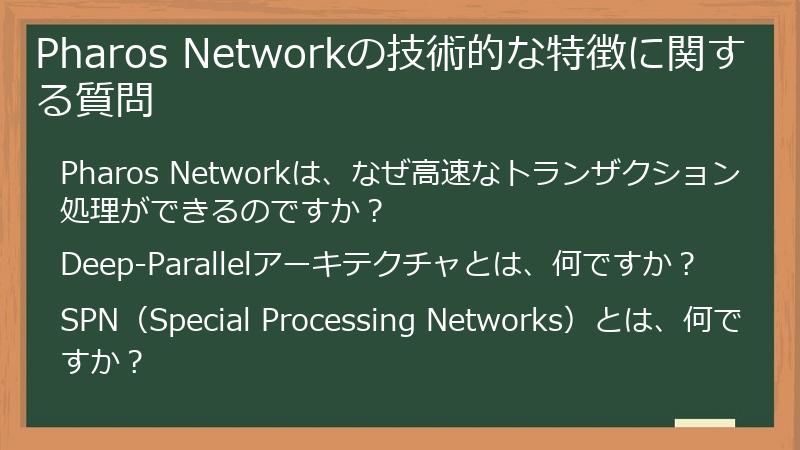 Pharos Networkの技術的な特徴に関する質問

Pharos Networkは、なぜ高速なトランザクション処理ができるのですか？

Deep-Parallelアーキテクチャとは、何ですか？

SPN（Special Processing Networks）とは、何ですか？